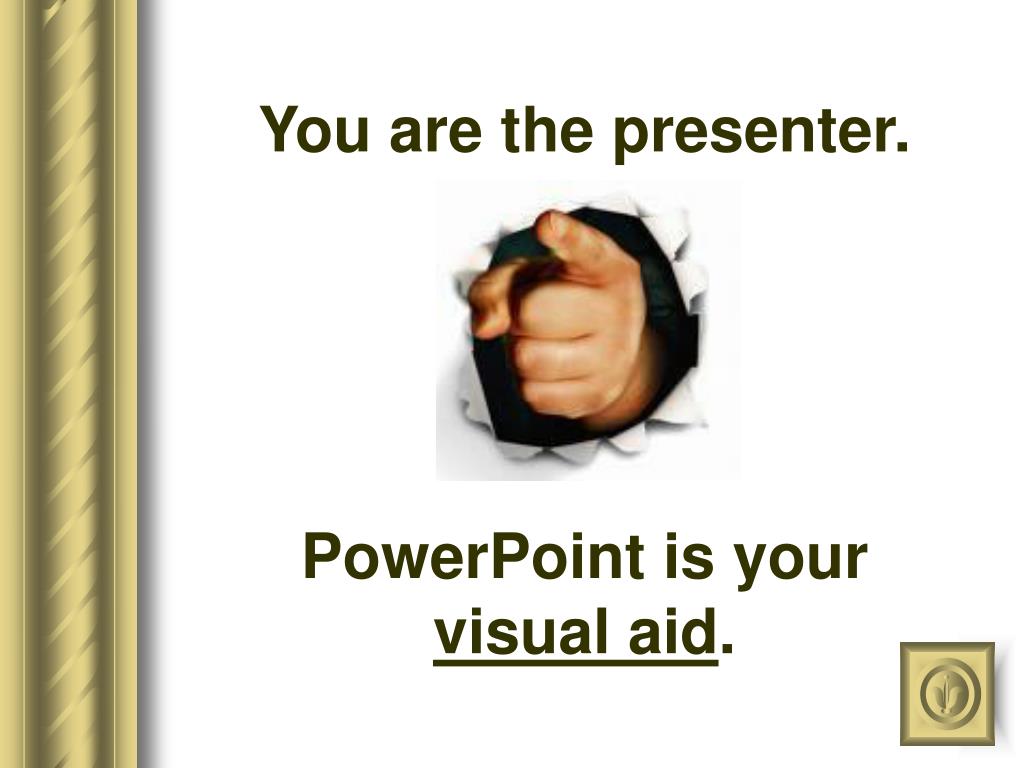 You are the presenter.

PowerPoint is your visual aid.